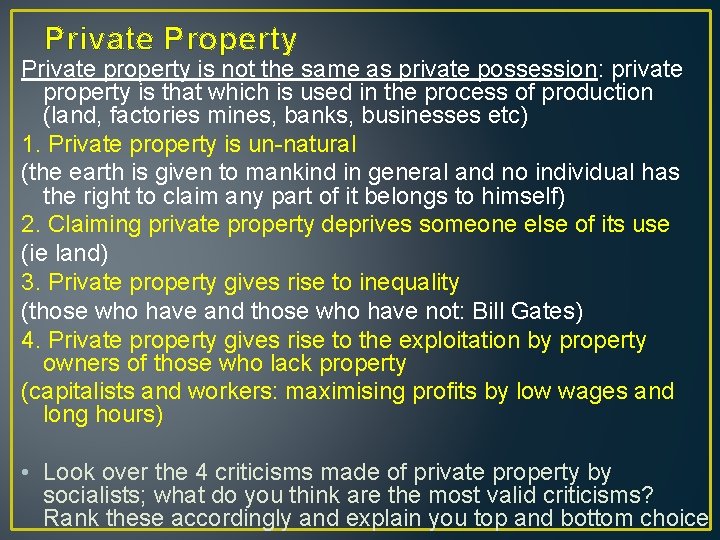 Private Property

Private property is not the same as private possession: private property is that which is used in the process of production (land, factories mines, banks, businesses etc)

1. Private property is un-natural

(the earth is given to mankind in general and no individual has the right to claim any part of it belongs to himself)

2. Claiming private property deprives someone else of its use

(ie land)

3. Private property gives rise to inequality

(those who have and those who have not: Bill Gates)

4. Private property gives rise to the exploitation by property owners of those who lack property

(capitalists and workers: maximising profits by low wages and long hours)

• Look over the 4 criticisms made of private property by socialists; what do you think are the most valid criticisms? Rank these accordingly and explain you top and bottom choice